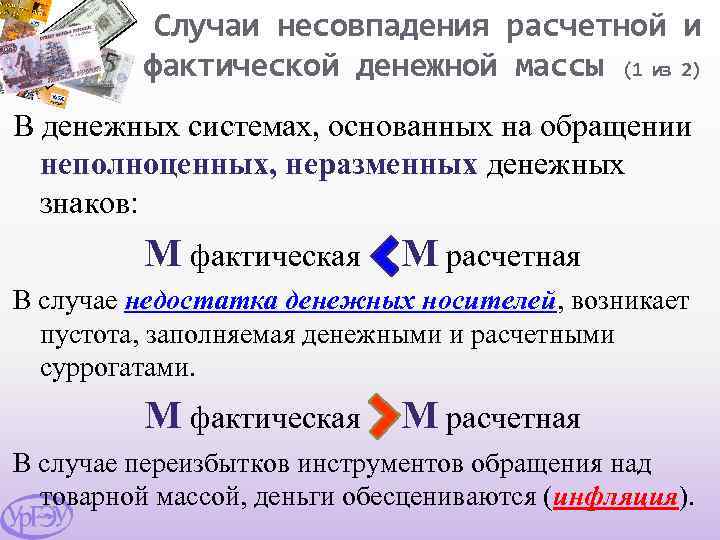 Случаи несовпадения расчетной и фактической денежной массы (1 из 2)

В денежных системах, основанных на обращении неполноценных, неразменных денежных знаков:

М фактическая < М расчетная

В случае недостатка денежных носителей, возникает пустота, заполняемая денежными и расчетными суррогатами.

М фактическая > М расчетная

В случае переизбытков инструментов обращения над товарной массой, деньги обесцениваются (инфляция).

УрГЭУ